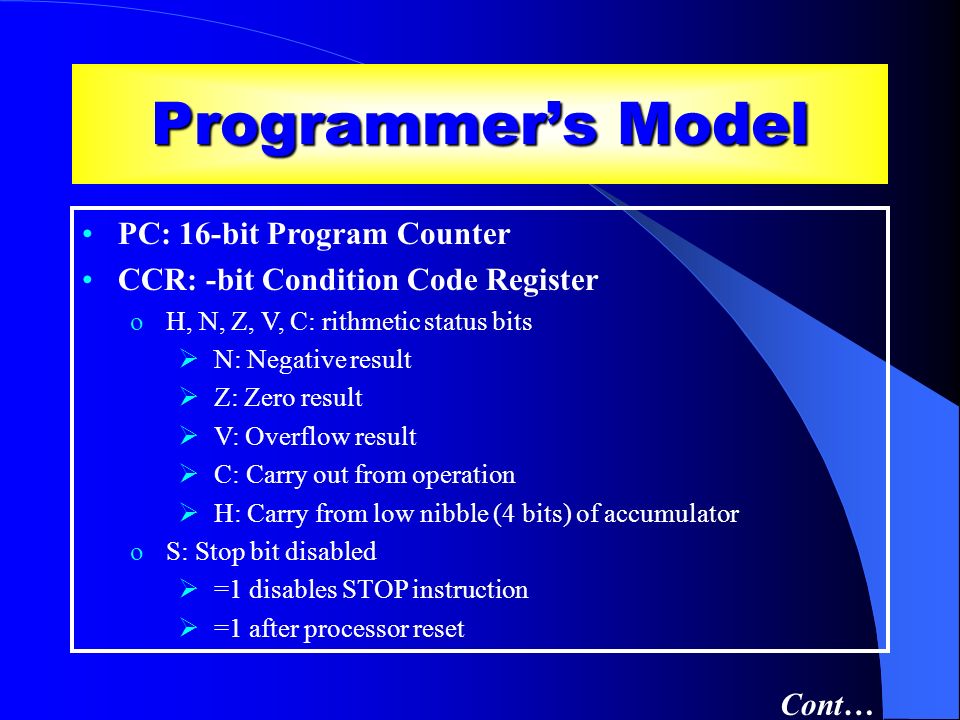 Programmer's Model

• PC: 16-bit Program Counter
• CCR: -bit Condition Code Register
o H, N, Z, V, C: rithmetic status bits
➢ N: Negative result
➢ Z: Zero result
➢ V: Overflow result
➢ C: Carry out from operation
➢ H: Carry from low nibble (4 bits) of accumulator
o S: Stop bit disabled
➢ =1 disables STOP instruction
➢ =1 after processor reset

Cont…